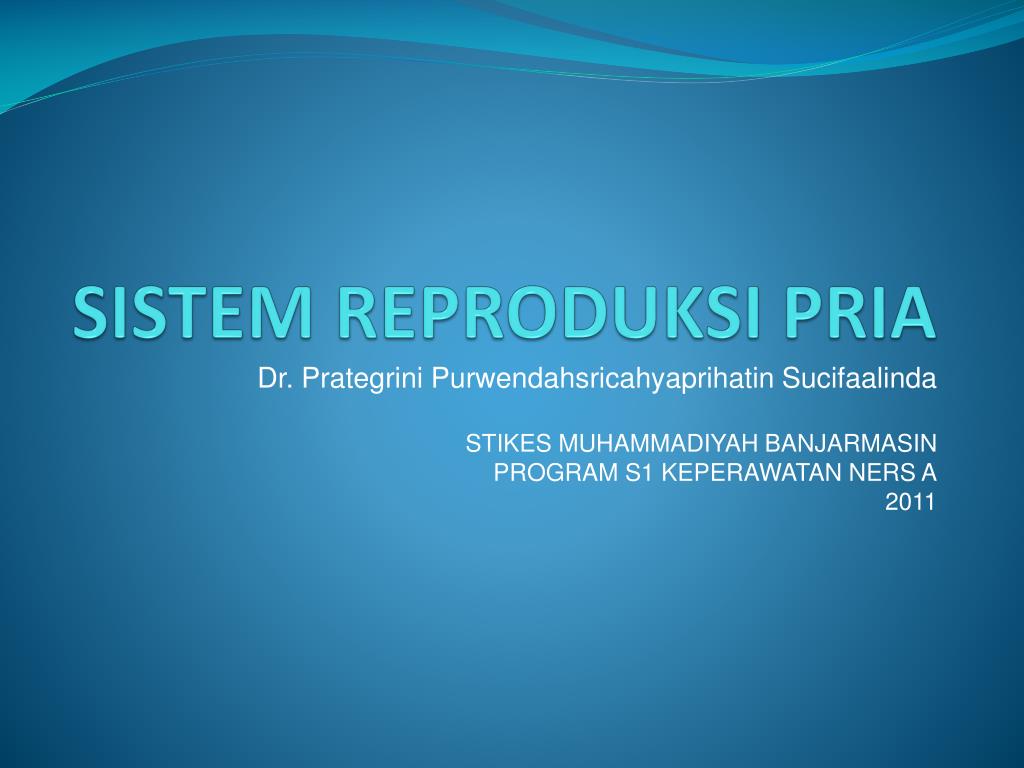 SISTEM REPRODUKSI PRIA

Dr. Prategrini Purwendahsricahyaprihatin Sucifaalinda

STIKES MUHAMMADIYAH BANJARMASIN
PROGRAM S1 KEPERAWATAN NERS A
2011